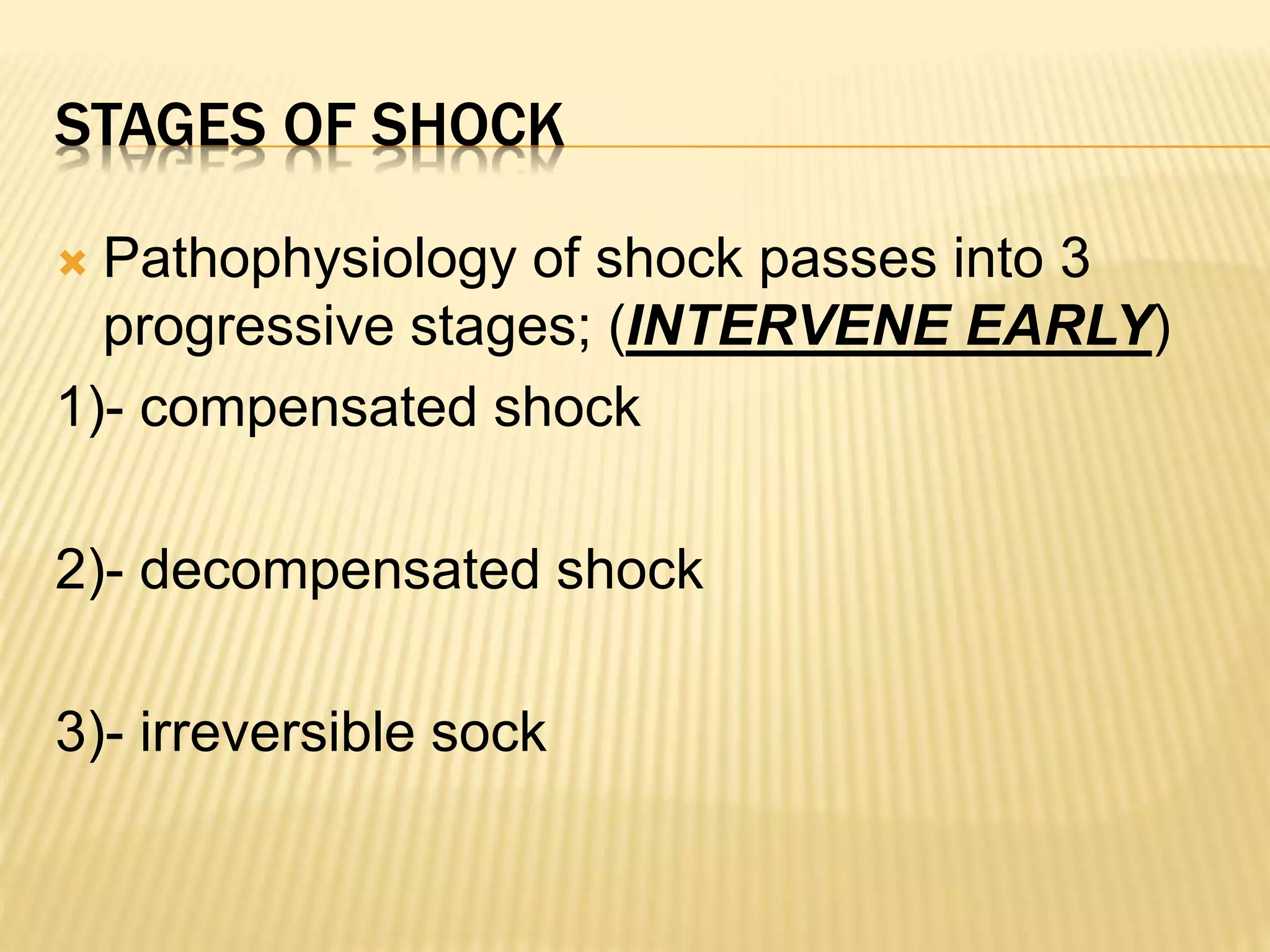 STAGES OF SHOCK

Pathophysiology of shock passes into 3 progressive stages; (INTERVENE EARLY)

1)- compensated shock

2)- decompensated shock

3)- irreversible sock